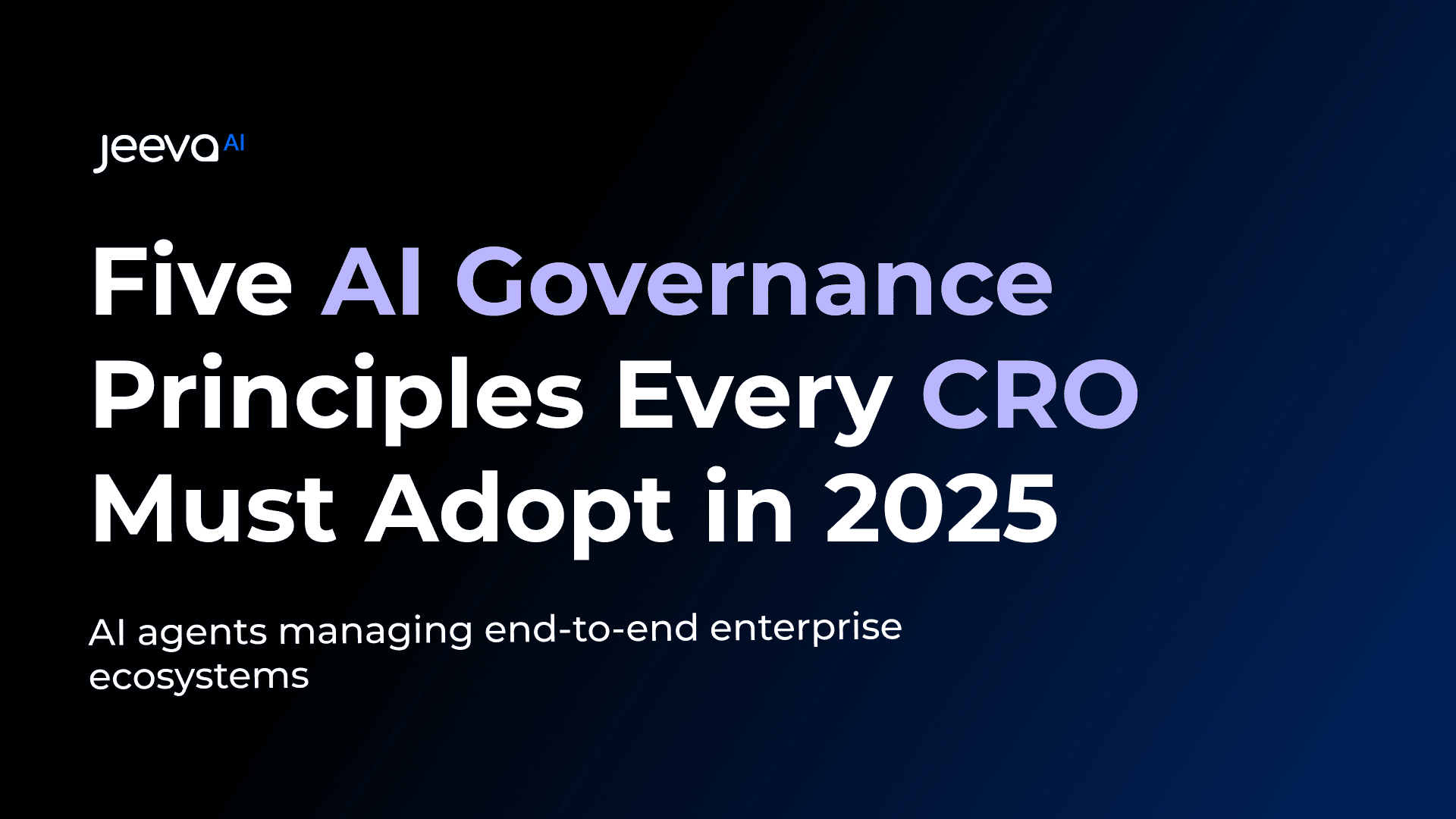 jeeva AI

Five AI Governance Principles Every CRO Must Adopt in 2025

AI agents managing end-to-end enterprise ecosystems